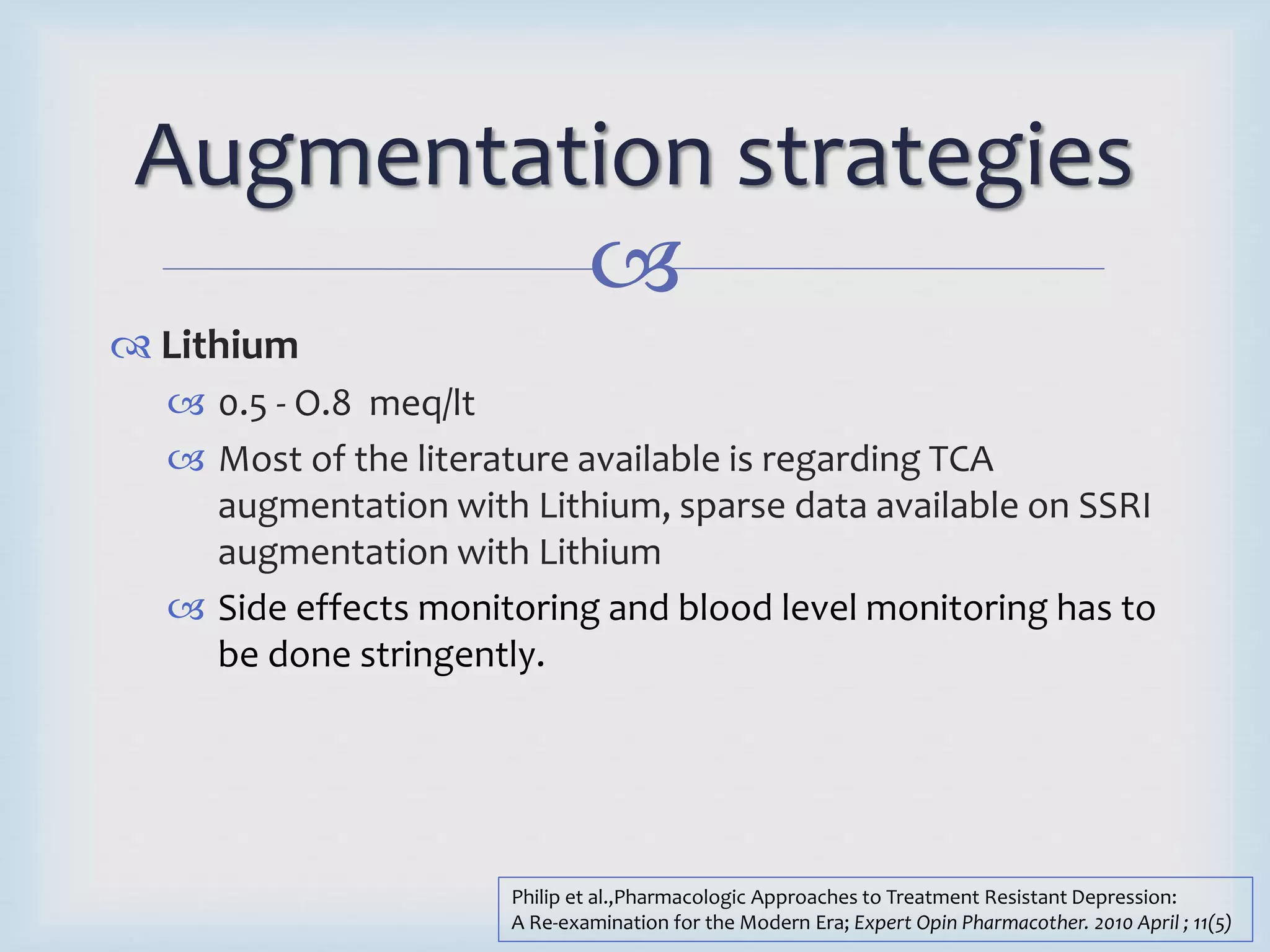 Augmentation strategies

Lithium

0.5 - O.8 meq/lt

Most of the literature available is regarding TCA augmentation with Lithium, sparse data available on SSRI augmentation with Lithium

Side effects monitoring and blood level monitoring has to be done stringently.

Philip et al.,Pharmacologic Approaches to Treatment Resistant Depression: A Re-examination for the Modern Era; Expert Opin Pharmacother. 2010 April ; 11(5)